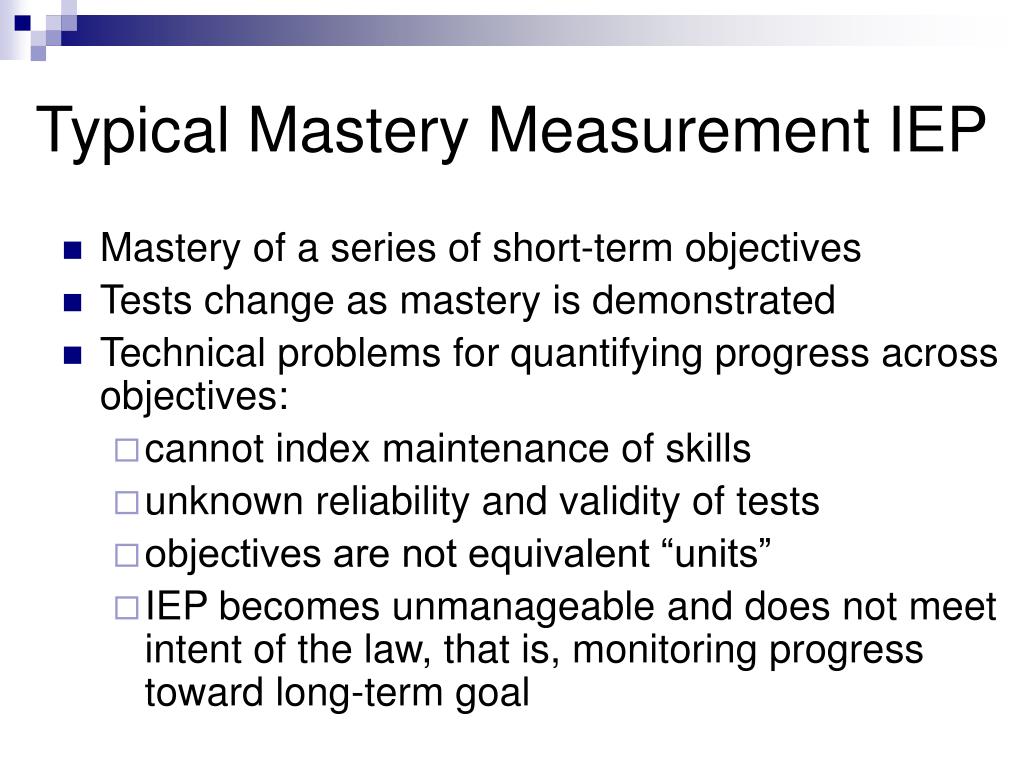 Typical Mastery Measurement IEP

- Mastery of a series of short-term objectives
- Tests change as mastery is demonstrated
- Technical problems for quantifying progress across objectives:
  - cannot index maintenance of skills
  - unknown reliability and validity of tests
  - objectives are not equivalent “units”
  - IEP becomes unmanageable and does not meet intent of the law, that is, monitoring progress toward long-term goal